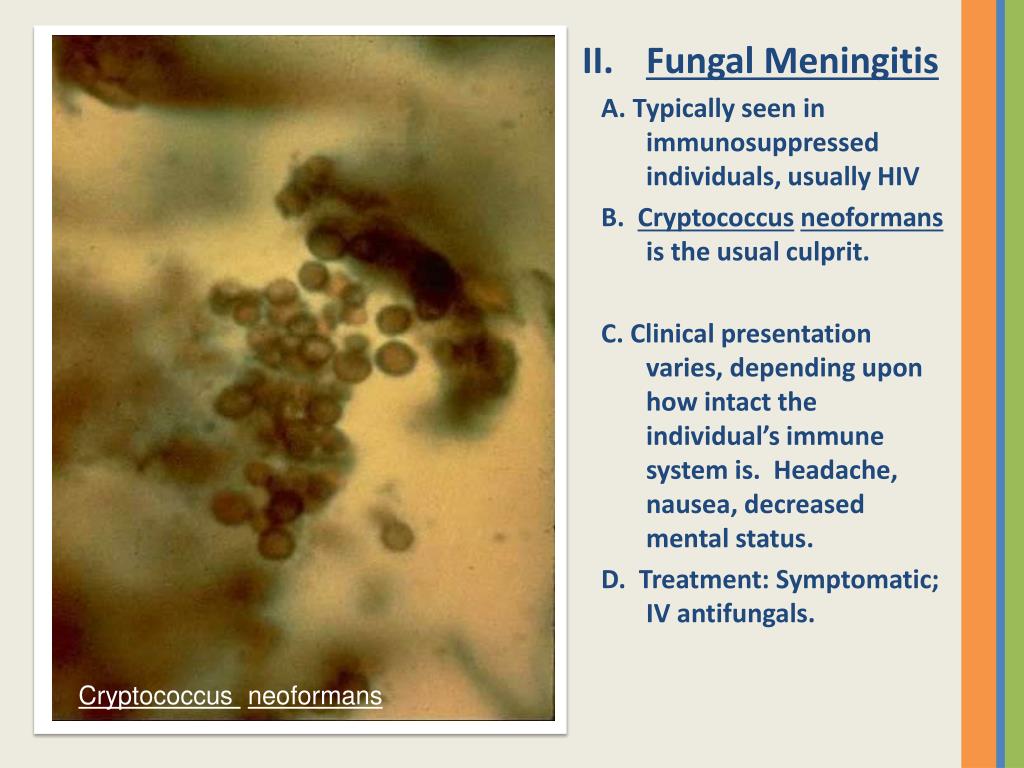 II. Fungal Meningitis

A. Typically seen in immunosuppressed individuals, usually HIV

B. Cryptococcus neoformans is the usual culprit.

C. Clinical presentation varies, depending upon how intact the individual's immune system is. Headache, nausea, decreased mental status.

D. Treatment: Symptomatic; IV antifungals.

Cryptococcus neoformans